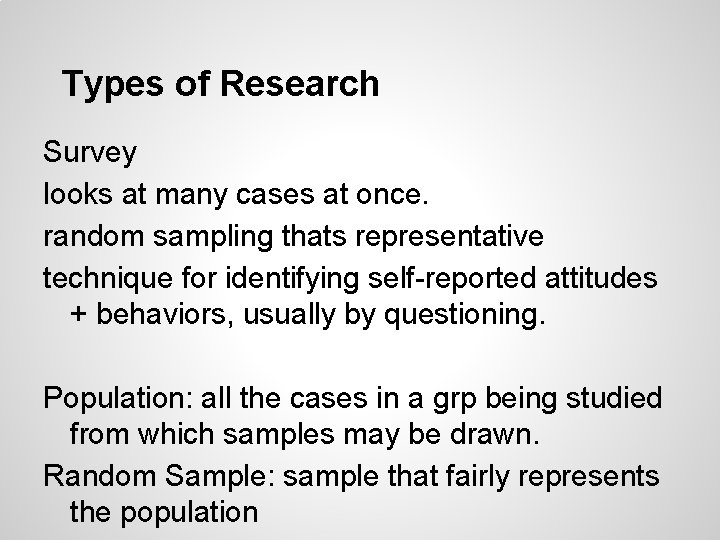 Types of Research

Survey

looks at many cases at once.

random sampling thats representative

technique for identifying self-reported attitudes + behaviors, usually by questioning.

Population: all the cases in a grp being studied from which samples may be drawn.

Random Sample: sample that fairly represents the population